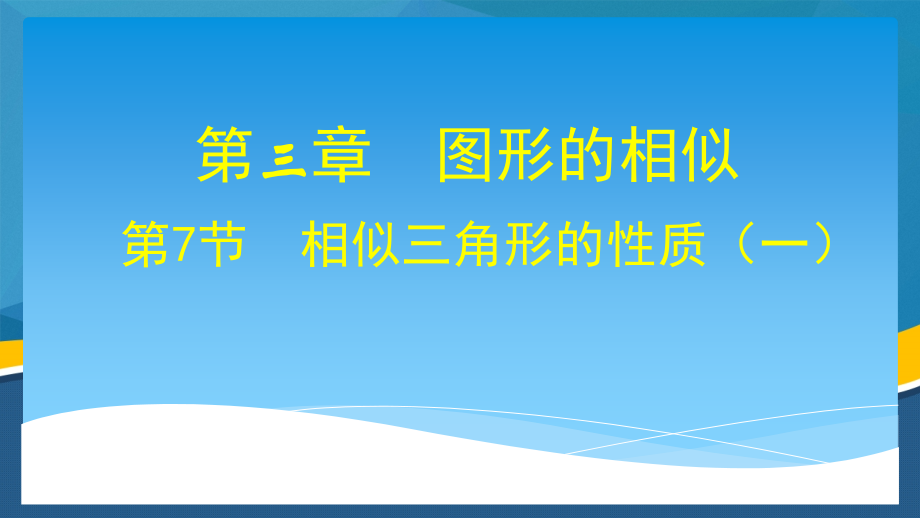 第三章　图形的相似

第7节　相似三角形的性质（一）